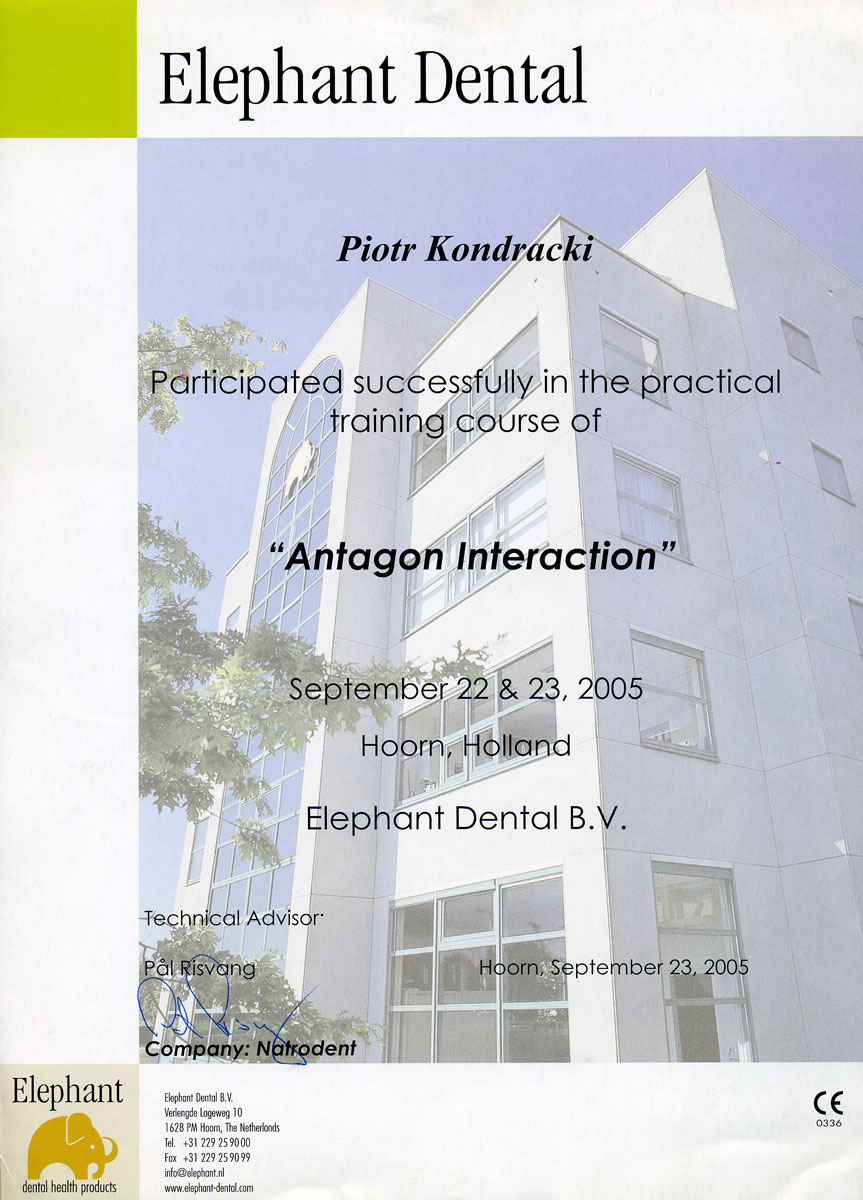 Elephant Dental

Piotr Kondracki

Participated successfully in the practical training course of

"Antagon Interaction"

September 22 & 23, 2005

Hoorn, Holland

Elephant Dental B.V.

Technical Advisor

Pål Risvang

Hoorn, September 23, 2005

Company: Natrodent

Elephant
dental health products

Elephant Dental B.V.
Verlengde Lageweg 10
1628 PM Hoorn, The Netherlands
Tel. +31 229 25 90 00
Fax +31 229 25 90 99
info@elephant.nl
www.elephant-dental.com

CE
0336